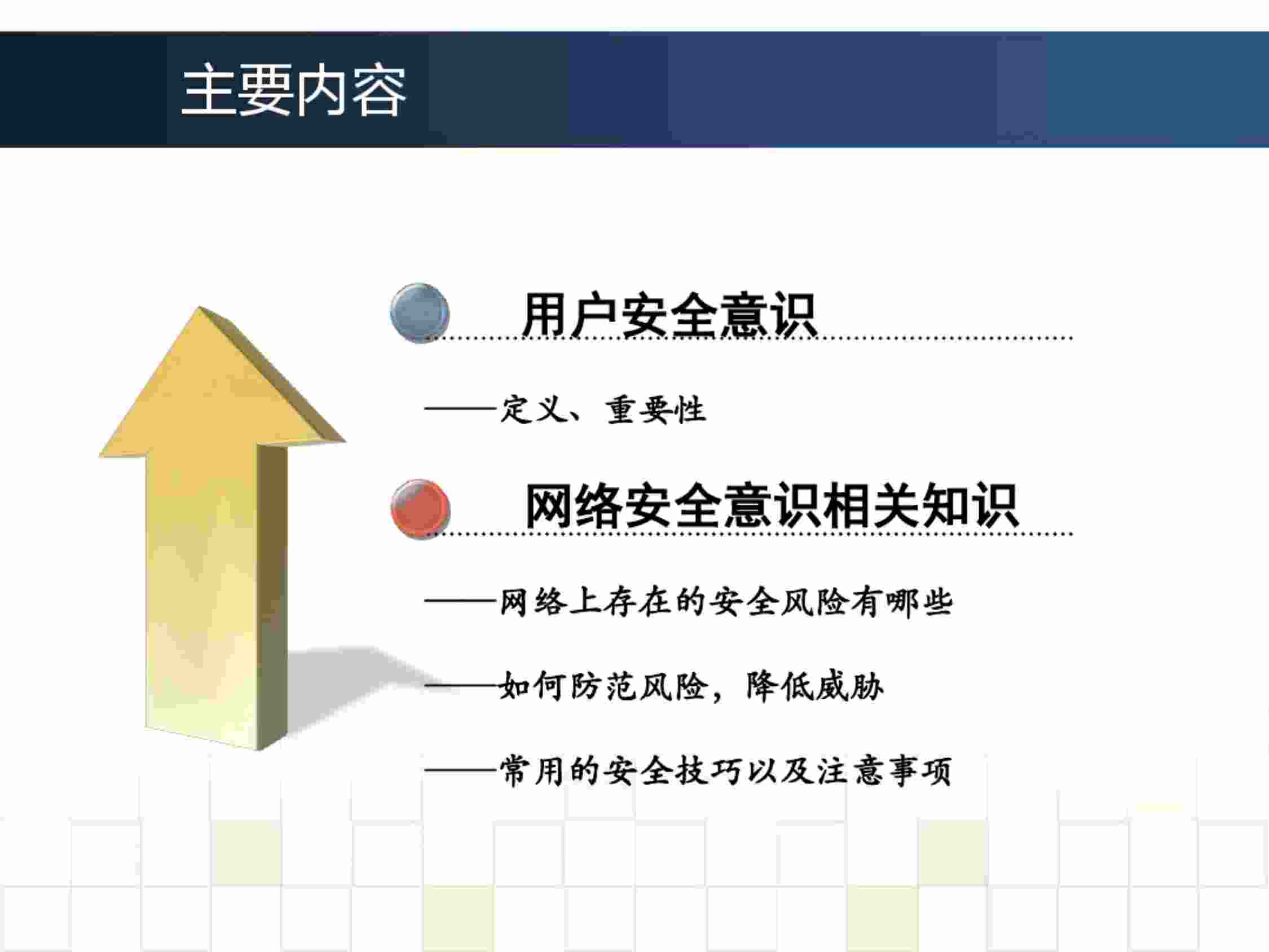 主要内容

用户安全意识

——定义、重要性

网络安全意识相关知识

——网络上存在的安全风险有哪些

——如何防范风险，降低威胁

——常用的安全技巧以及注意事项